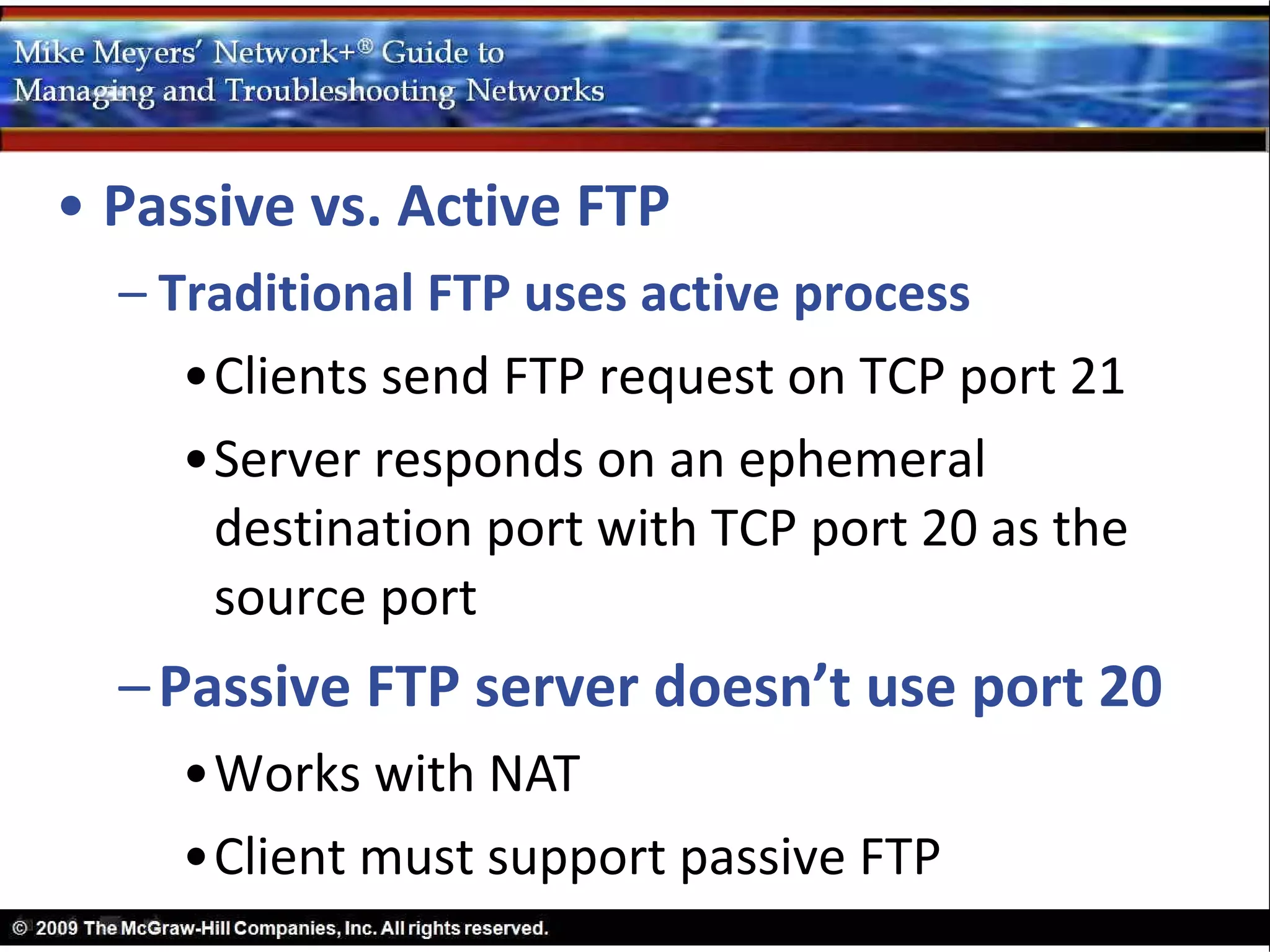 Mike Meyers' Network+® Guide to Managing and Troubleshooting Networks

• Passive vs. Active FTP

– Traditional FTP uses active process

• Clients send FTP request on TCP port 21

• Server responds on an ephemeral destination port with TCP port 20 as the source port

– Passive FTP server doesn't use port 20

• Works with NAT

• Client must support passive FTP

© 2009 The McGraw-Hill Companies, Inc. All rights reserved.